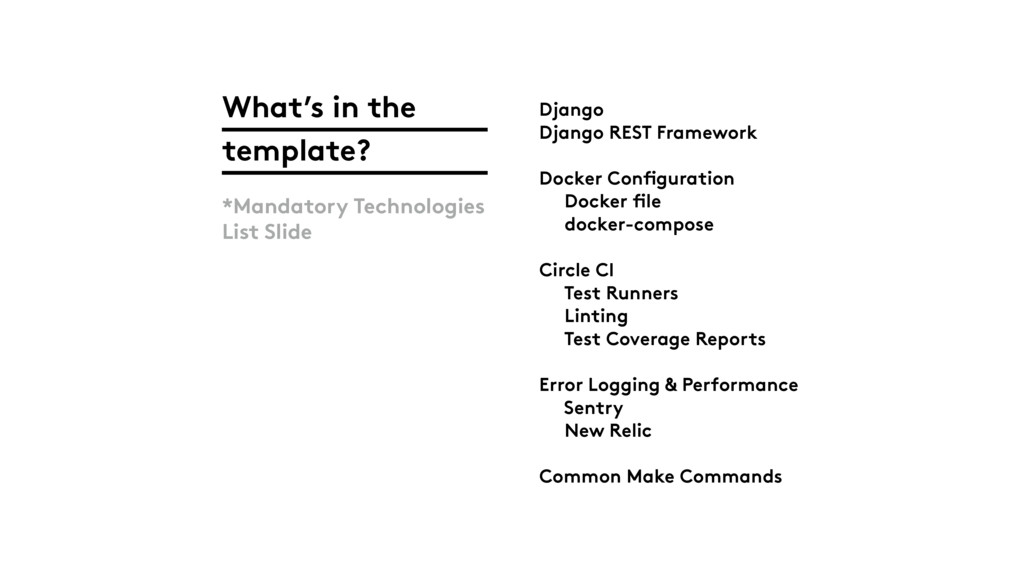 What's in the template?

*Mandatory Technologies List Slide

Django
Django REST Framework

Docker Configuration
Docker file
docker-compose

Circle CI
Test Runners
Linting
Test Coverage Reports

Error Logging & Performance
Sentry
New Relic

Common Make Commands